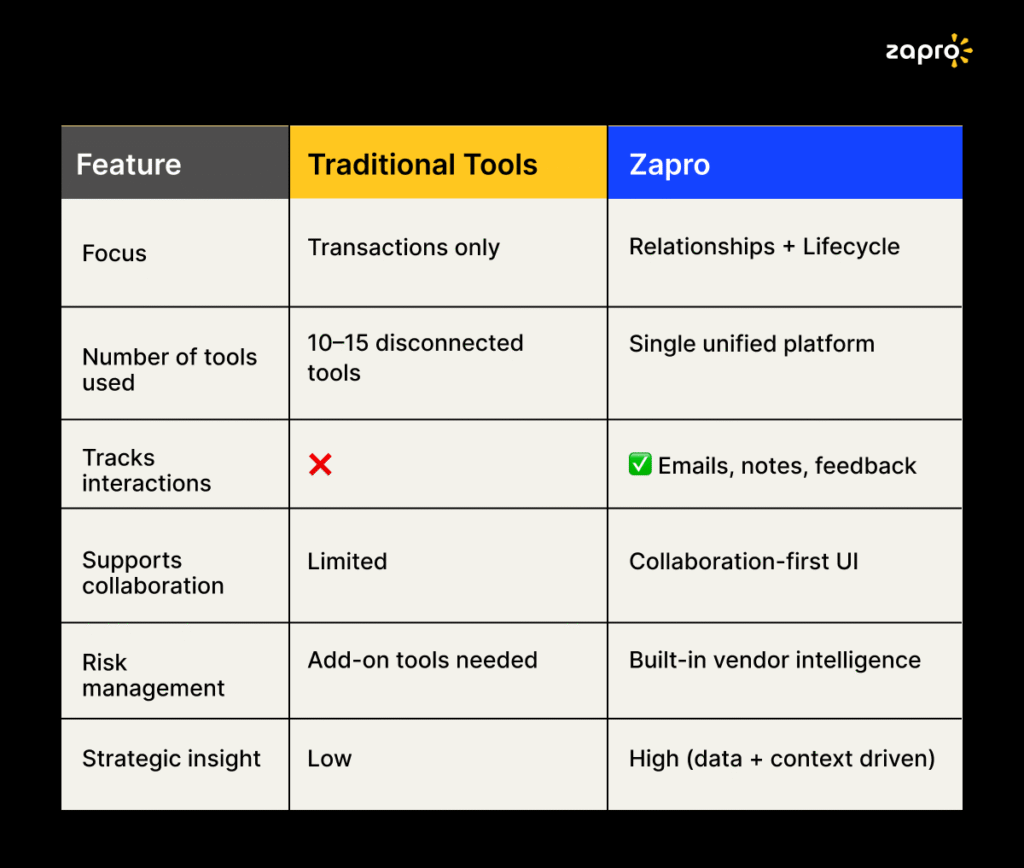 zapro

| Feature | Traditional Tools | Zapro |
|---|---|---|
| Focus | Transactions only | Relationships + Lifecycle |
| Number of tools used | 10–15 disconnected tools | Single unified platform |
| Tracks interactions | ❌ | ✅ Emails, notes, feedback |
| Supports collaboration | Limited | Collaboration-first UI |
| Risk management | Add-on tools needed | Built-in vendor intelligence |
| Strategic insight | Low | High (data + context driven) |